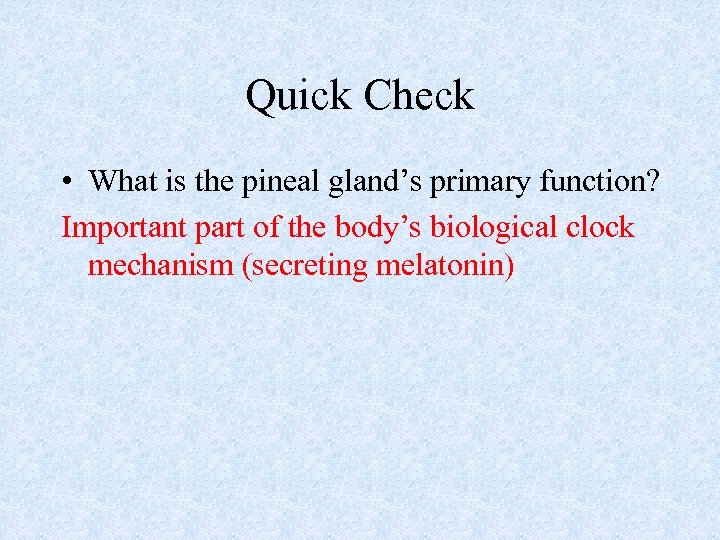 Quick Check

• What is the pineal gland’s primary function?

Important part of the body’s biological clock mechanism (secreting melatonin)